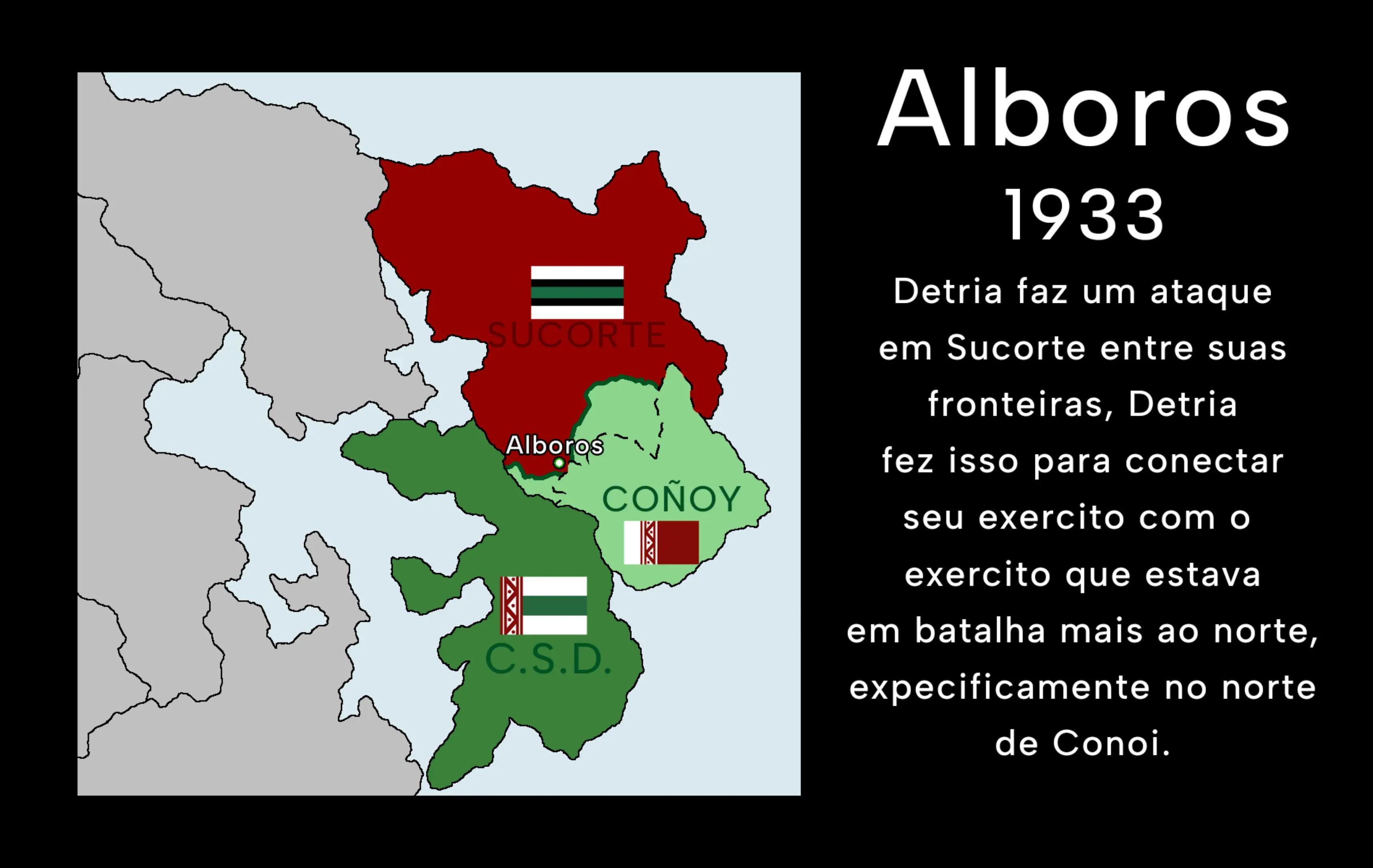 SUCORTE

Alboros

COÑOY

C.S.D.

Alboros
1933

Detria faz um ataque em Sucorte entre suas fronteiras, Detria fez isso para conectar seu exercito com o exercito que estava em batalha mais ao norte, expecificamente no norte de Conoi.